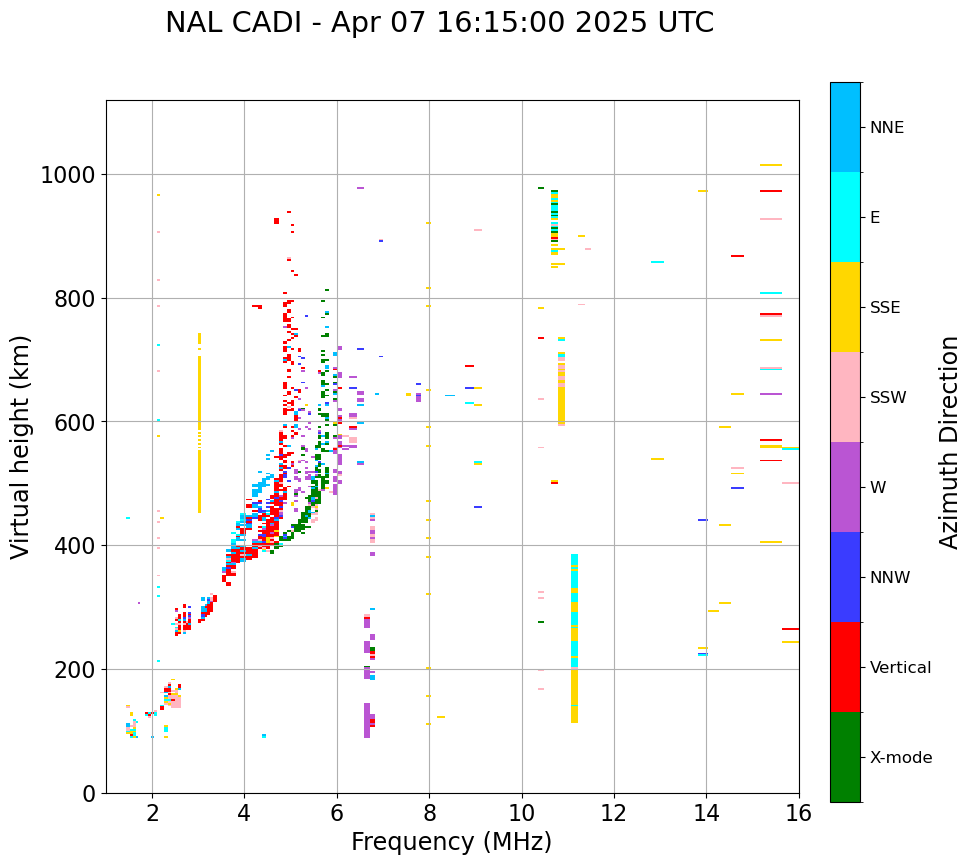 NAL CADI - Apr 07 16:15:00 2025 UTC

Virtual height (km)

1000
800
600
400
200
0

2 4 6 8 10 12 14 16

Frequency (MHz)

NNE
E
SSE
SSW
W
NNW
Vertical
X-mode

Azimuth Direction